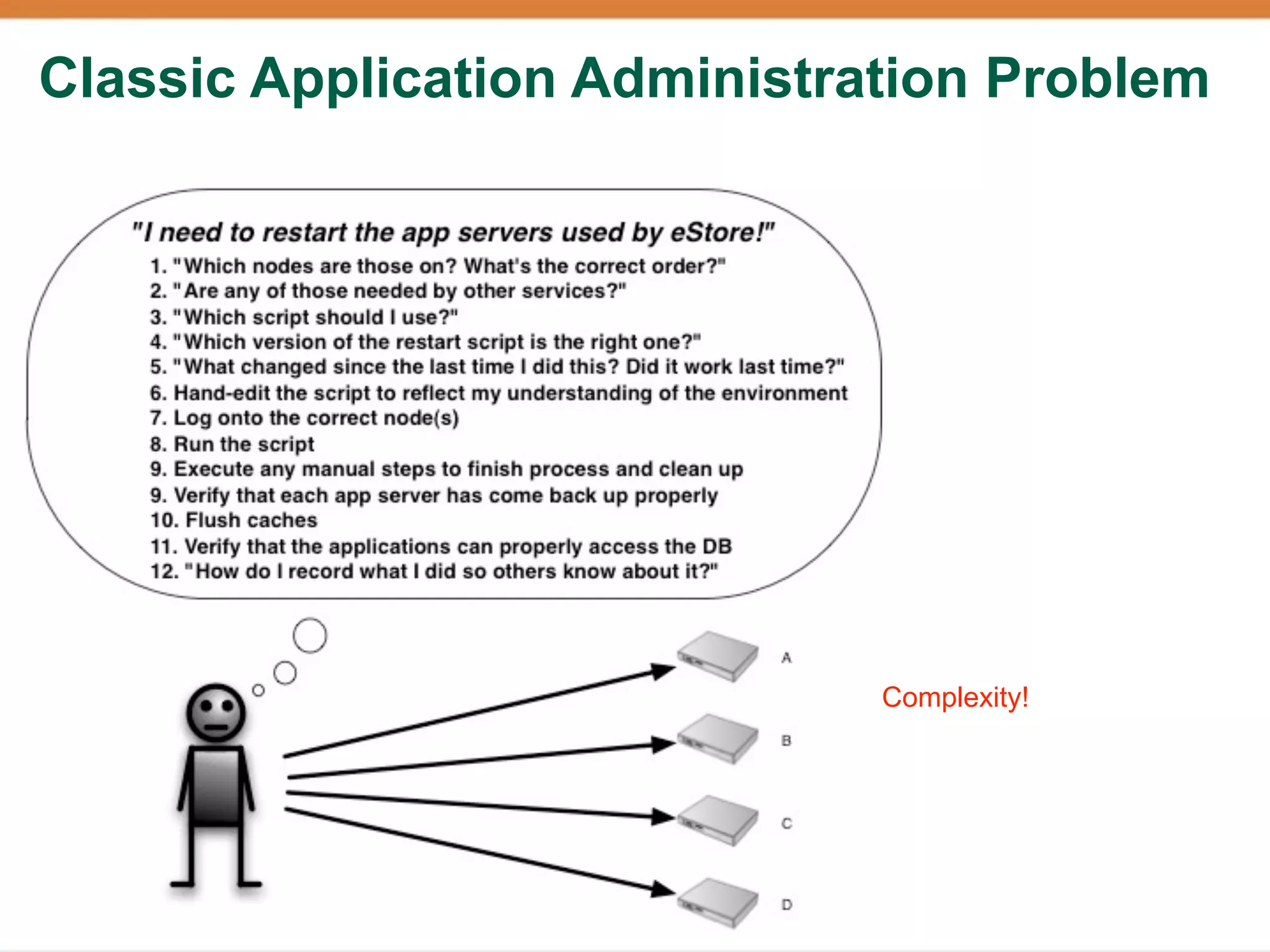 Classic Application Administration Problem

"I need to restart the app servers used by eStore!"

1. "Which nodes are those on? What's the correct order?"
2. "Are any of those needed by other services?"
3. "Which script should I use?"
4. "Which version of the restart script is the right one?"
5. "What changed since the last time I did this? Did it work last time?"
6. Hand-edit the script to reflect my understanding of the environment
7. Log onto the correct node(s)
8. Run the script
9. Execute any manual steps to finish process and clean up
9. Verify that each app server has come back up properly
10. Flush caches
11. Verify that the applications can properly access the DB
12. "How do I record what I did so others know about it?"

A

B

C

D

Complexity!